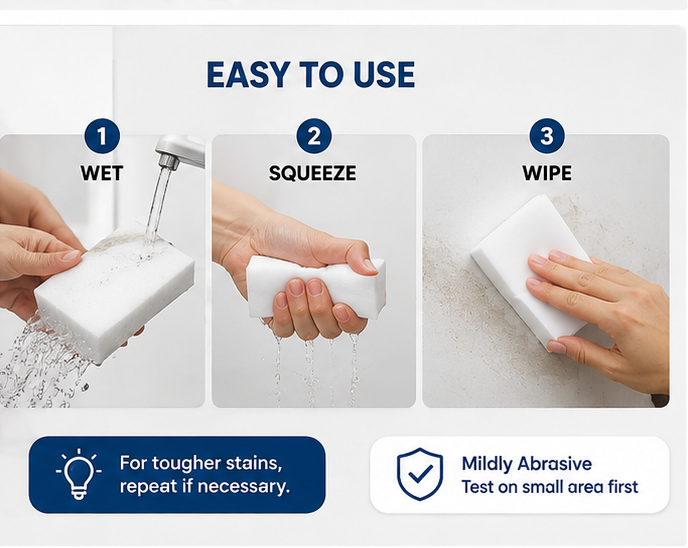 EASY TO USE

1
WET

2
SQUEEZE

3
WIPE

For tougher stains, repeat if necessary.

Mildly Abrasive
Test on small area first